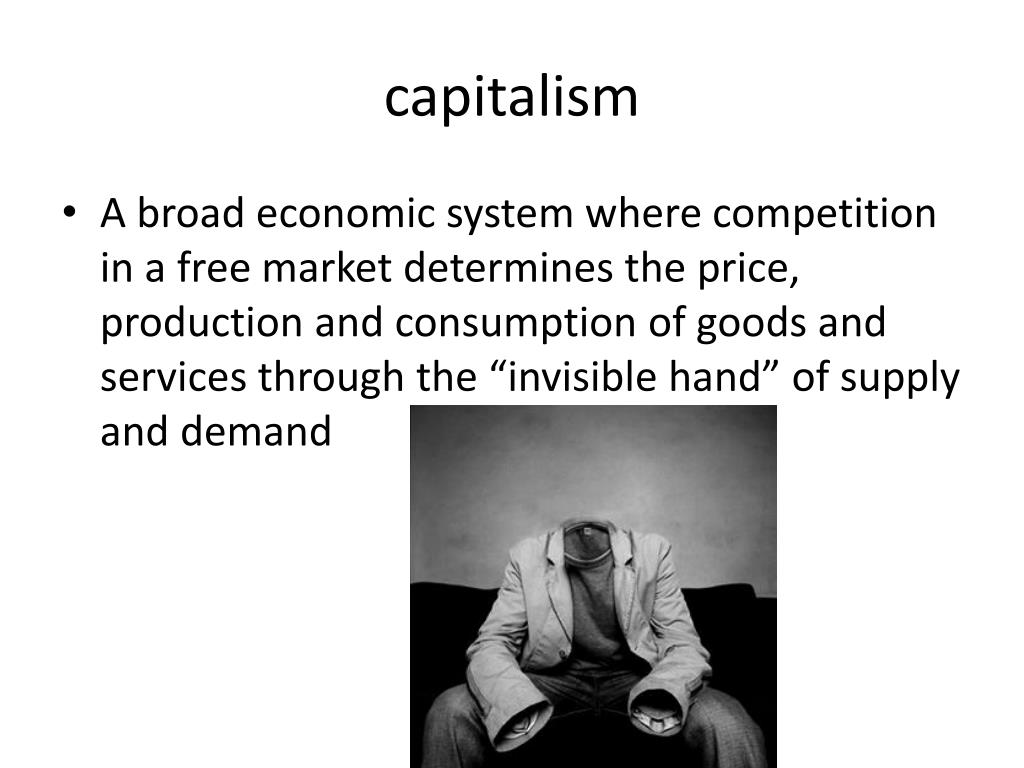 capitalism

• A broad economic system where competition in a free market determines the price, production and consumption of goods and services through the “invisible hand” of supply and demand